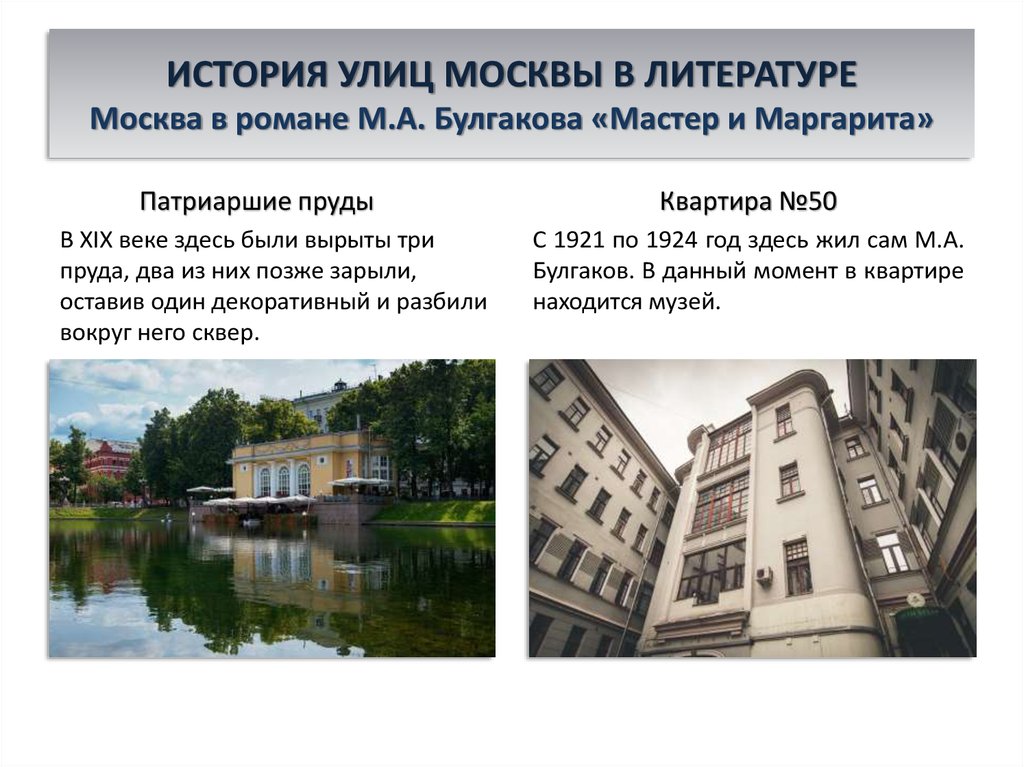 ИСТОРИЯ УЛИЦ МОСКВЫ В ЛИТЕРАТУРЕ
Москва в романе М.А. Булгакова «Мастер и Маргарита»

Патриаршие пруды

В XIX веке здесь были вырыты три пруда, два из них позже зарыли, оставив один декоративный и разбили вокруг него сквер.

Квартира №50

С 1921 по 1924 год здесь жил сам М.А. Булгаков. В данный момент в квартире находится музей.